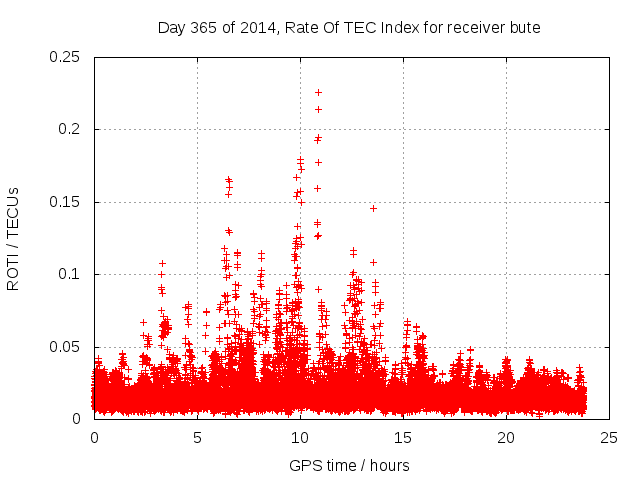 Day 365 of 2014, Rate Of TEC Index for receiver bute

ROTI / TECUs

0.25
0.2
0.15
0.1
0.05
0

0
5
10
15
20
25

GPS time / hours